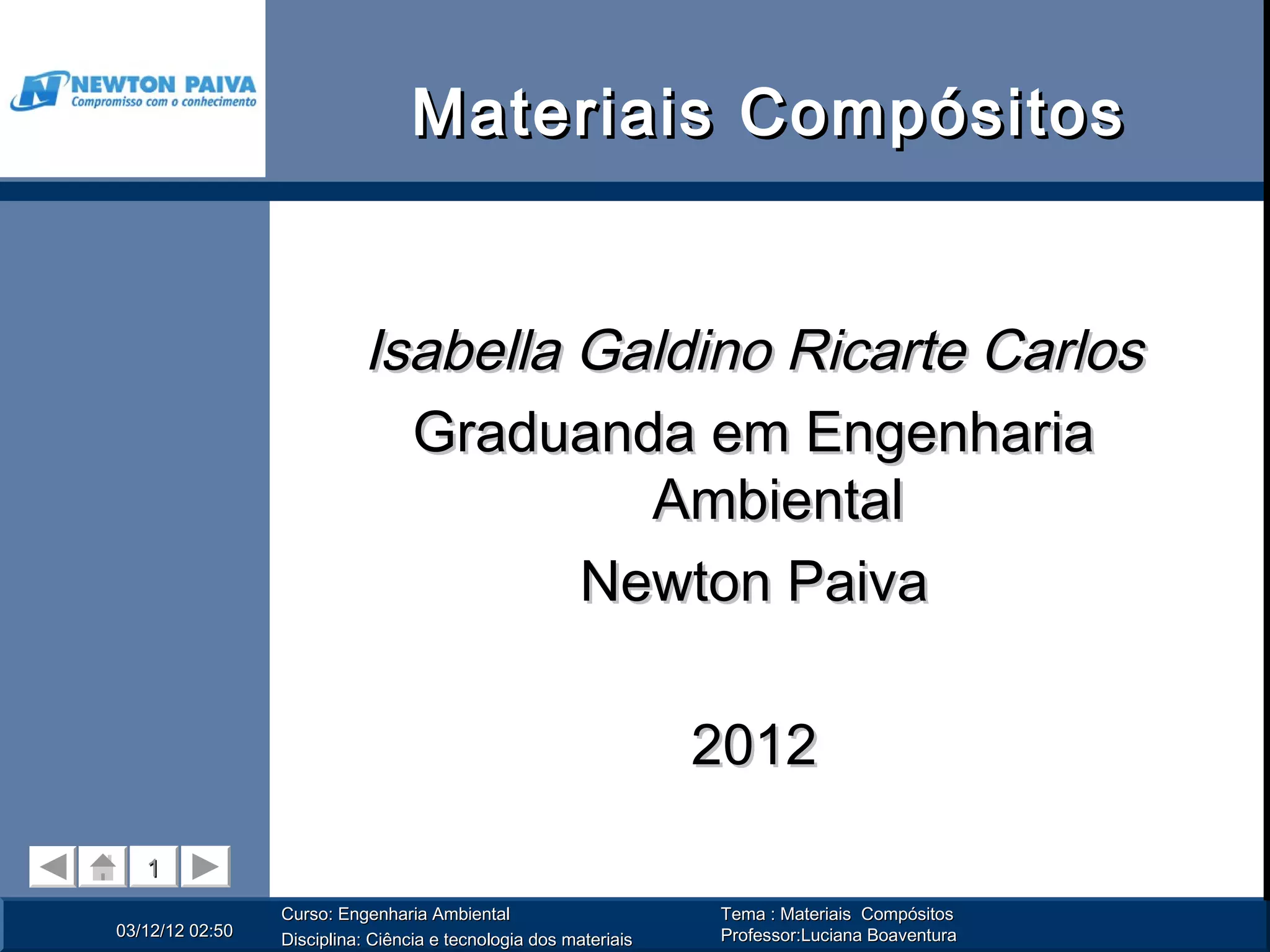 NEWTON PAIVA
Compromisso com o conhecimento

Materiais Compósitos

Isabella Galdino Ricarte Carlos
Graduanda em Engenharia Ambiental
Newton Paiva

2012

1

03/12/12 02:50

Curso: Engenharia Ambiental
Disciplina: Ciência e tecnologia dos materiais

Tema : Materiais Compósitos
Professor:Luciana Boaventura